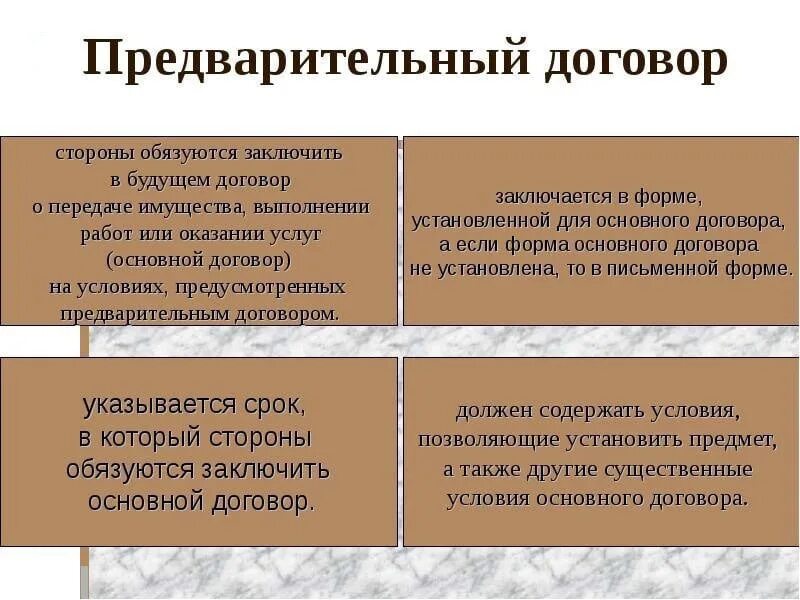 Предварительный договор

стороны обязуются заключить в будущем договор о передаче имущества, выполнении работ или оказании услуг (основной договор) на условиях, предусмотренных предварительным договором.

заключается в форме, установленной для основного договора, а если форма основного договора не установлена, то в письменной форме.

указывается срок, в который стороны обязуются заключить основной договор.

должен содержать условия, позволяющие установить предмет, а также другие существенные условия основного договора.